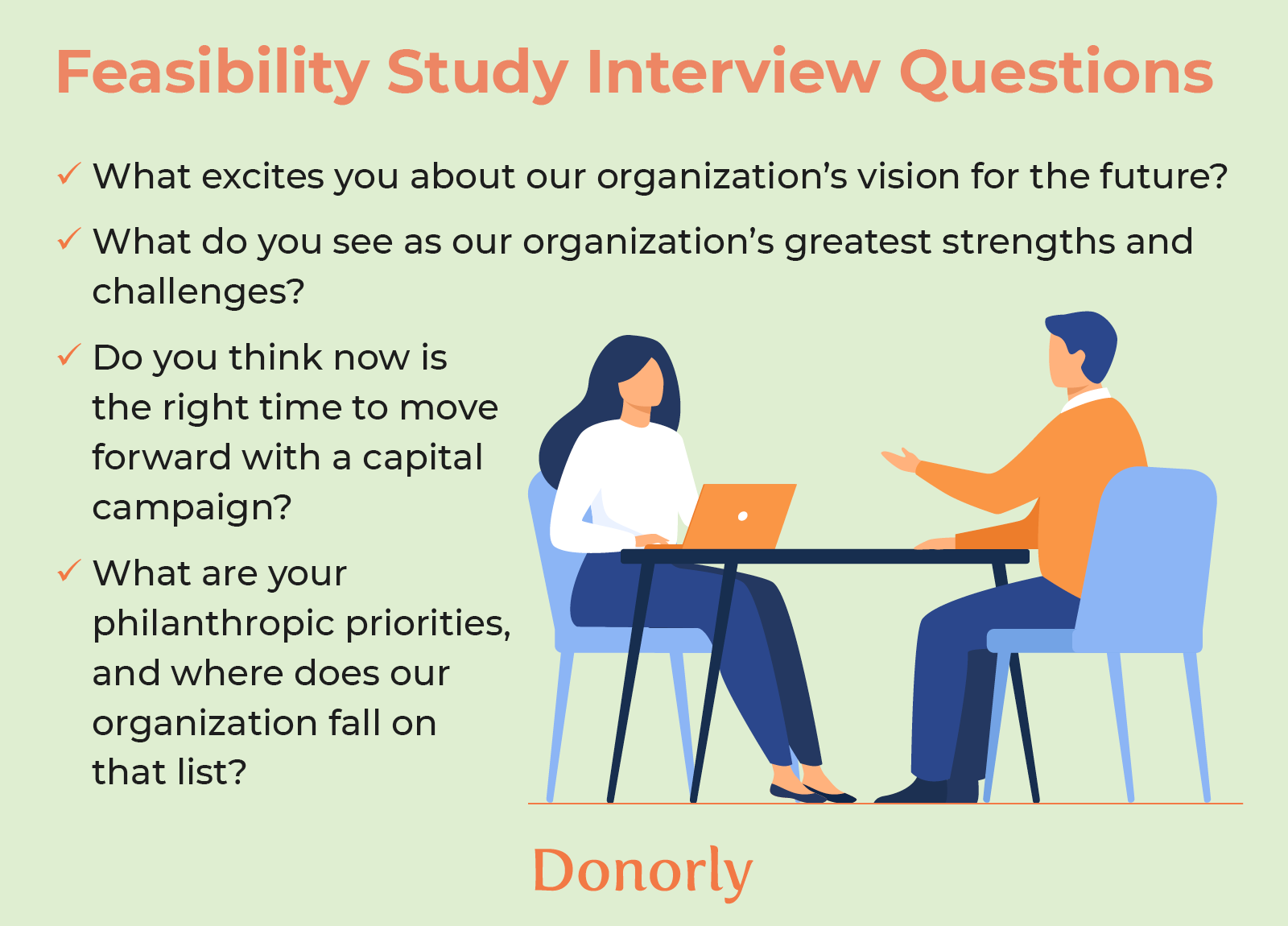 Feasibility Study Interview Questions

✓ What excites you about our organization's vision for the future?

✓ What do you see as our organization's greatest strengths and challenges?

✓ Do you think now is the right time to move forward with a capital campaign?

✓ What are your philanthropic priorities, and where does our organization fall on that list?

Donorly